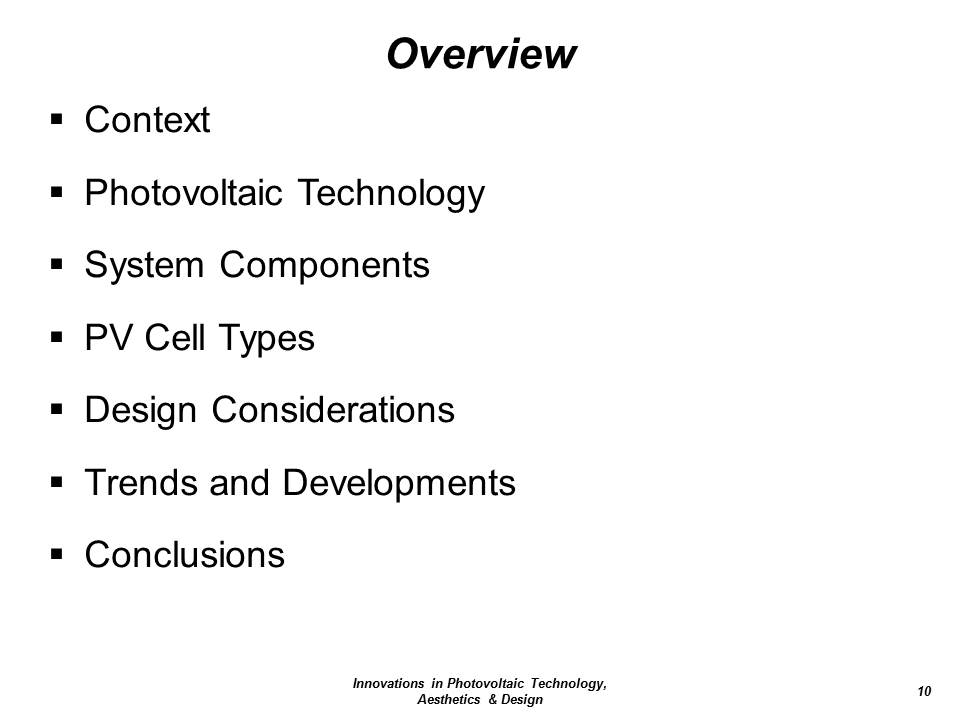 Overview

▪ Context

▪ Photovoltaic Technology

▪ System Components

▪ PV Cell Types

▪ Design Considerations

▪ Trends and Developments

▪ Conclusions

Innovations in Photovoltaic Technology, Aesthetics & Design

10